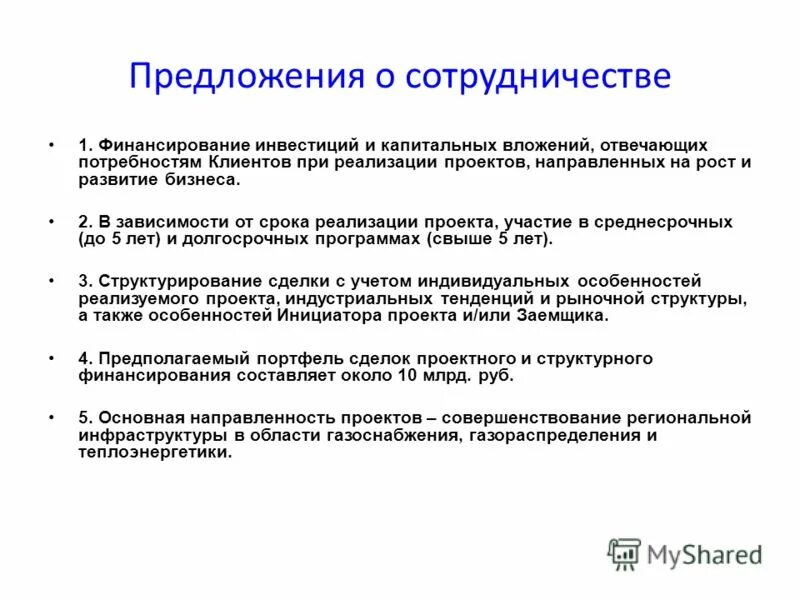 Предложения о сотрудничестве

• 1. Финансирование инвестиций и капитальных вложений, отвечающих потребностям Клиентов при реализации проектов, направленных на рост и развитие бизнеса.

• 2. В зависимости от срока реализации проекта, участие в среднесрочных (до 5 лет) и долгосрочных программах (свыше 5 лет).

• 3. Структурирование сделки с учетом индивидуальных особенностей реализуемого проекта, индустриальных тенденций и рыночной структуры, а также особенностей Инициатора проекта и/или Заемщика.

• 4. Предполагаемый портфель сделок проектного и структурного финансирования составляет около 10 млрд. руб.

• 5. Основная направленность проектов – совершенствование региональной инфраструктуры в области газоснабжения, газораспределения и теплоэнергетики.

MyShared